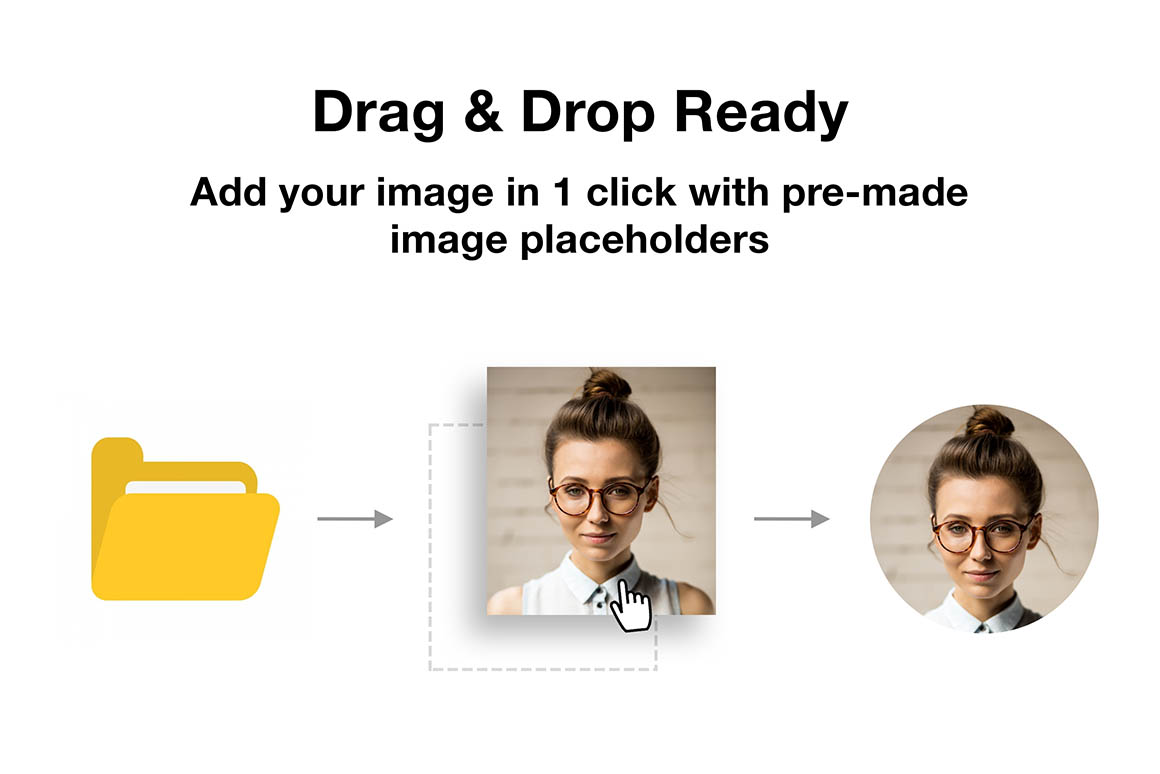 Drag & Drop Ready

Add your image in 1 click with pre-made image placeholders